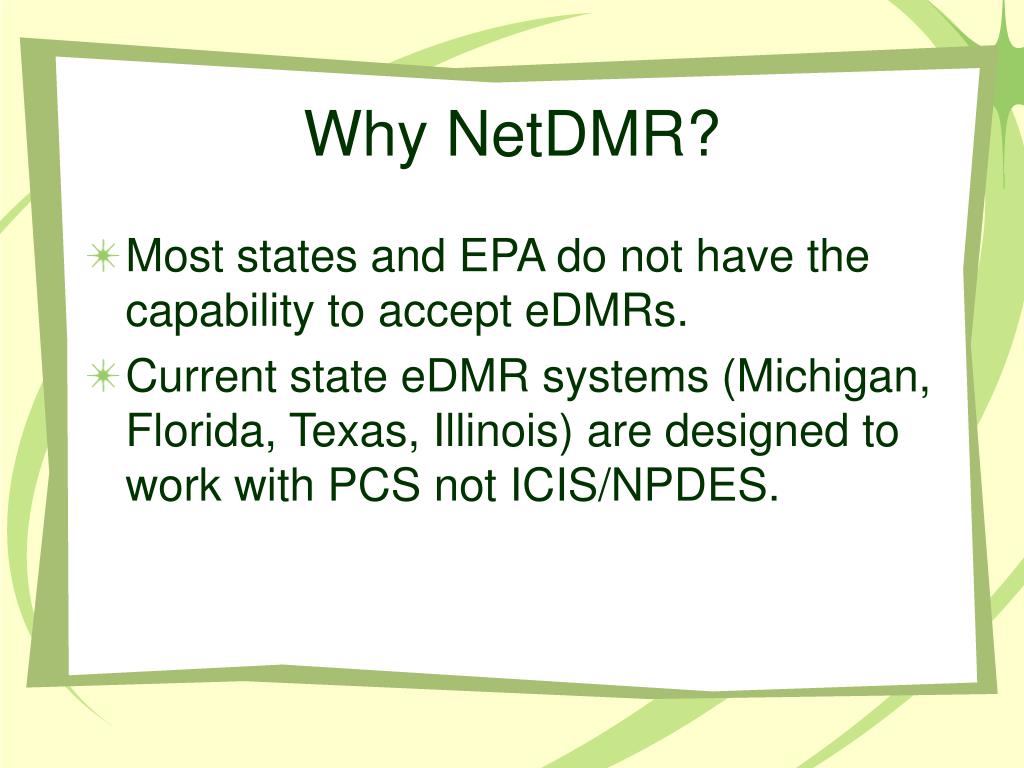 Why NetDMR?

Most states and EPA do not have the capability to accept eDMRs.

Current state eDMR systems (Michigan, Florida, Texas, Illinois) are designed to work with PCS not ICIS/NPDES.